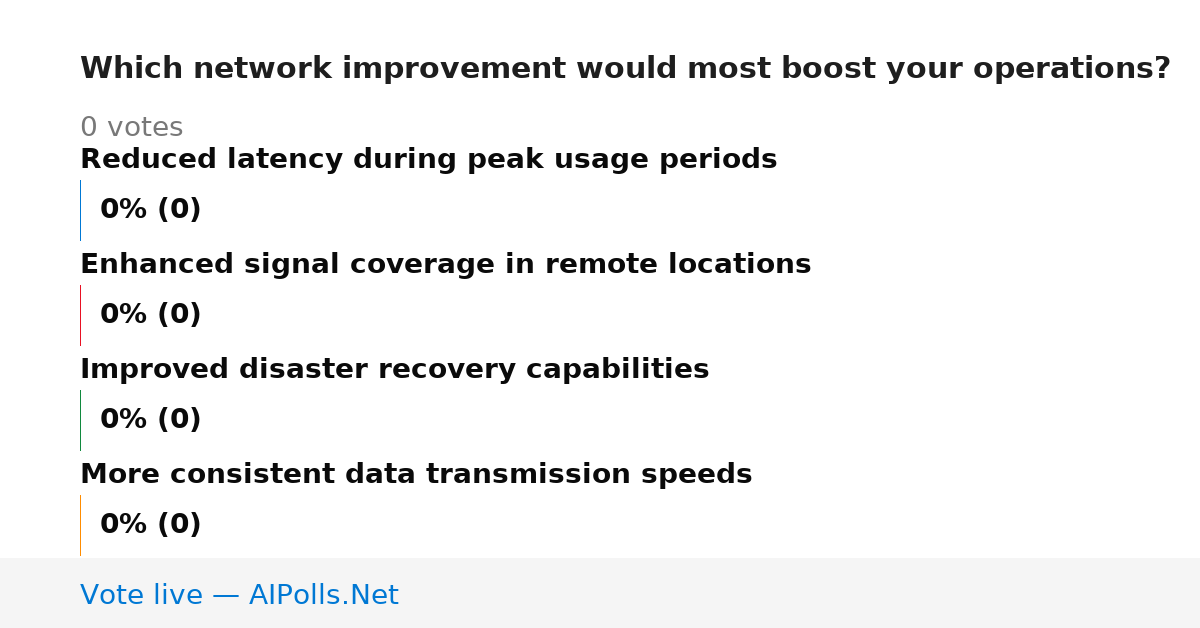 Which network improvement would most boost your operations?

0 votes

Reduced latency during peak usage periods

0% (0)

Enhanced signal coverage in remote locations

0% (0)

Improved disaster recovery capabilities

0% (0)

More consistent data transmission speeds

0% (0)

Vote live — AIPolls.Net